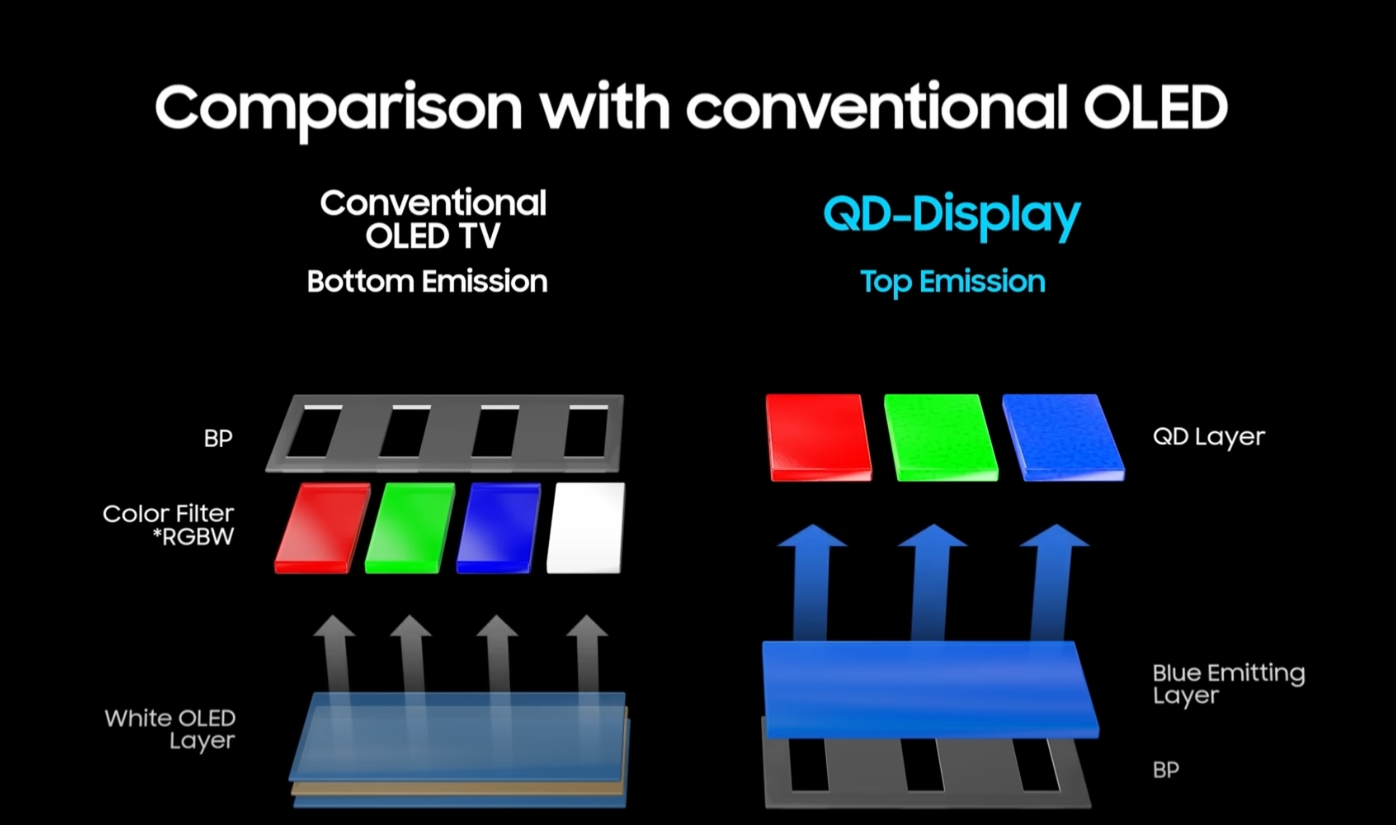 Comparison with conventional OLED

Conventional OLED TV
Bottom Emission

BP

Color Filter
*RGBW

White OLED
Layer

QD-Display
Top Emission

QD Layer

Blue Emitting
Layer

BP